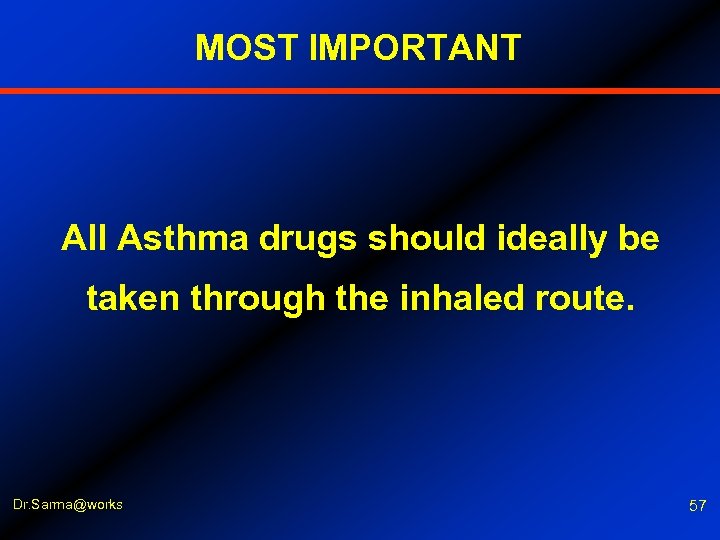 MOST IMPORTANT

All Asthma drugs should ideally be taken through the inhaled route.

Dr.Sarma@works

57